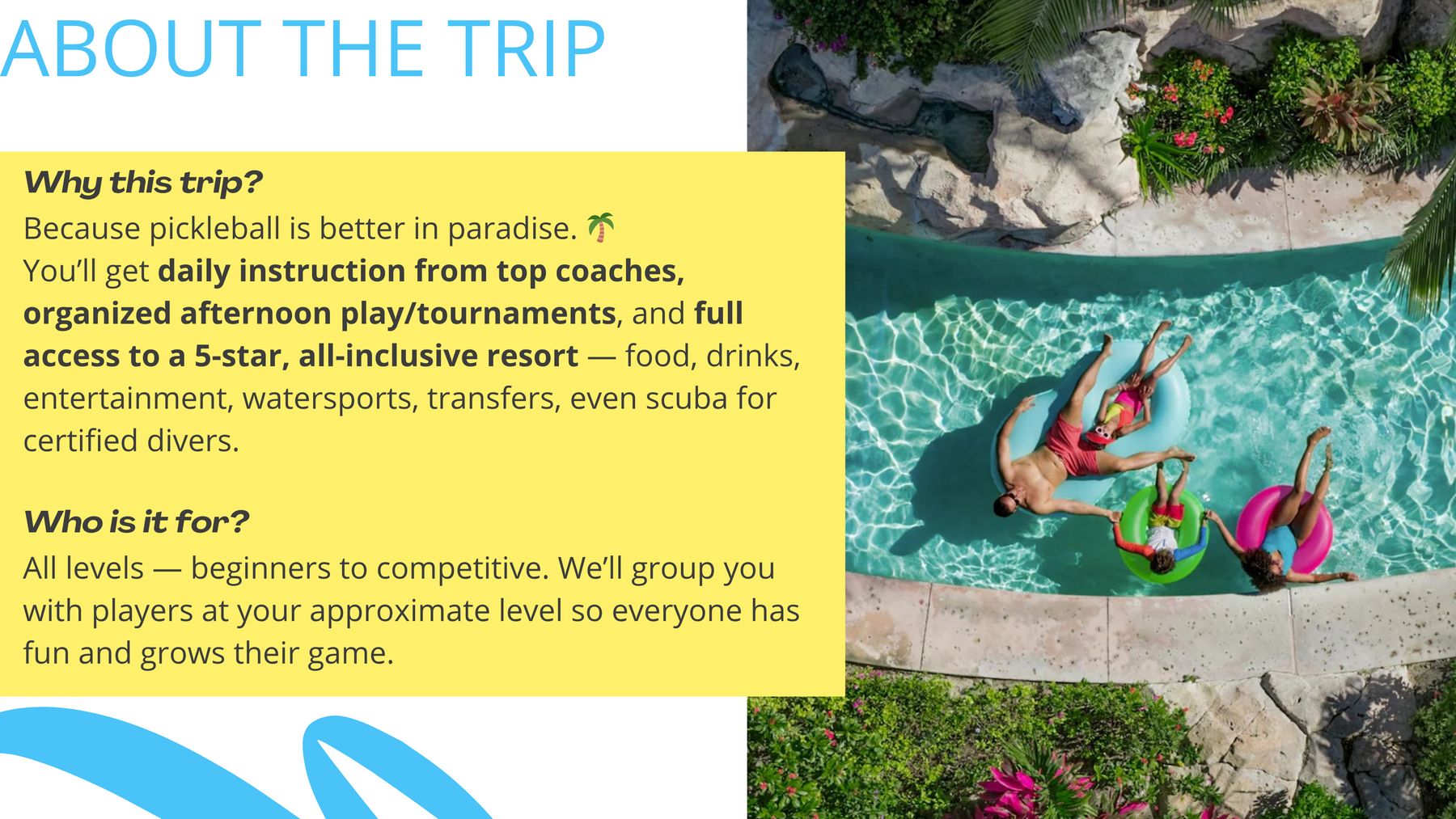 ABOUT THE TRIP

Why this trip?

Because pickleball is better in paradise. 🌴
You'll get daily instruction from top coaches, organized afternoon play/tournaments, and full access to a 5-star, all-inclusive resort — food, drinks, entertainment, watersports, transfers, even scuba for certified divers.

Who is it for?

All levels — beginners to competitive. We'll group you with players at your approximate level so everyone has fun and grows their game.